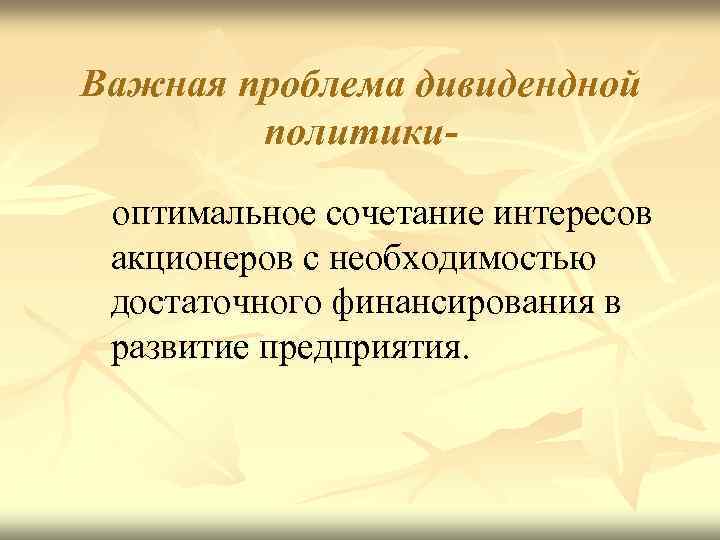 Важная проблема дивидендной политики-

оптимальное сочетание интересов акционеров с необходимостью достаточного финансирования в развитие предприятия.